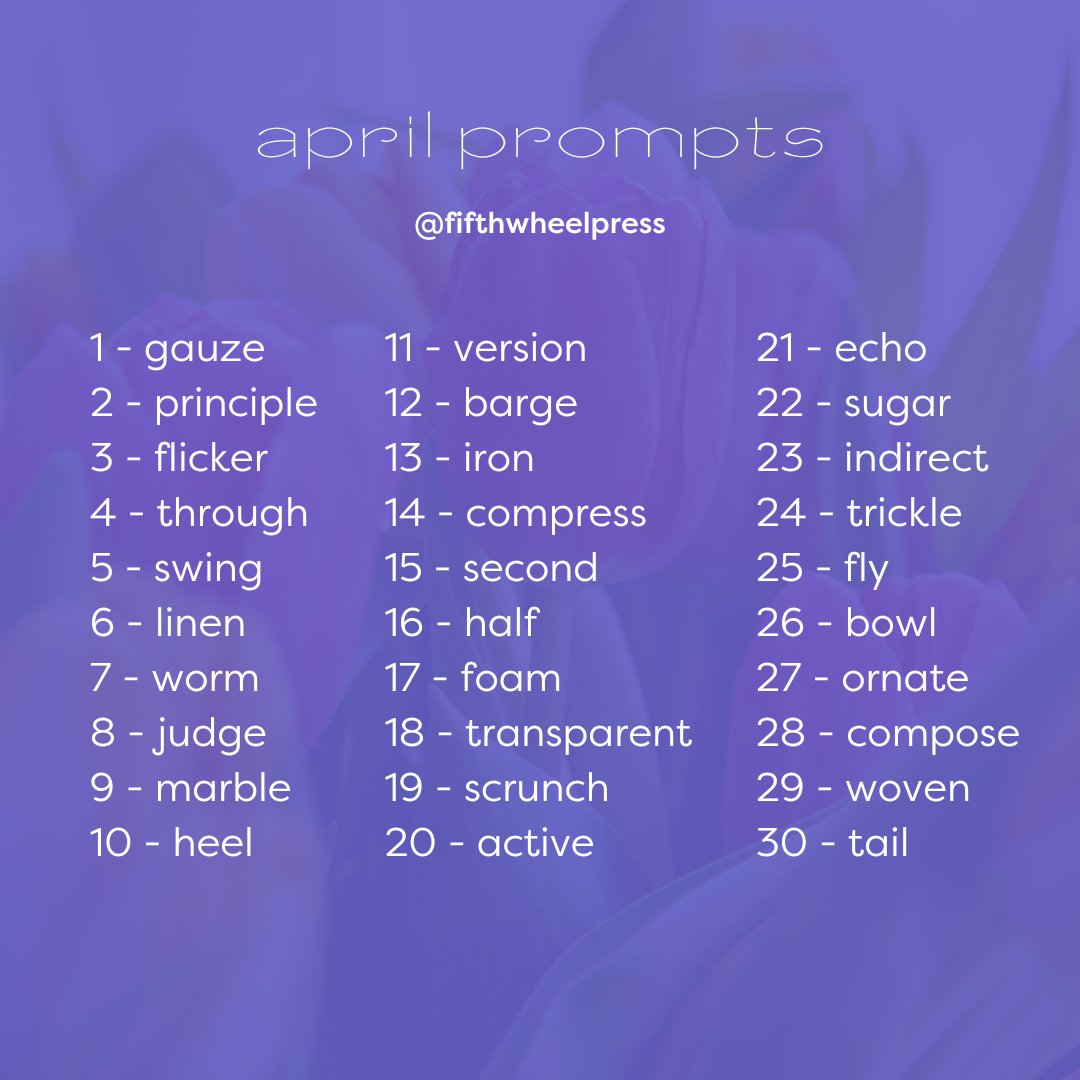 april prompts

@fifthwheelpress

1 - gauze
2 - principle
3 - flicker
4 - through
5 - swing
6 - linen
7 - worm
8 - judge
9 - marble
10 - heel

11 - version
12 - barge
13 - iron
14 - compress
15 - second
16 - half
17 - foam
18 - transparent
19 - scrunch
20 - active

21 - echo
22 - sugar
23 - indirect
24 - trickle
25 - fly
26 - bowl
27 - ornate
28 - compose
29 - woven
30 - tail